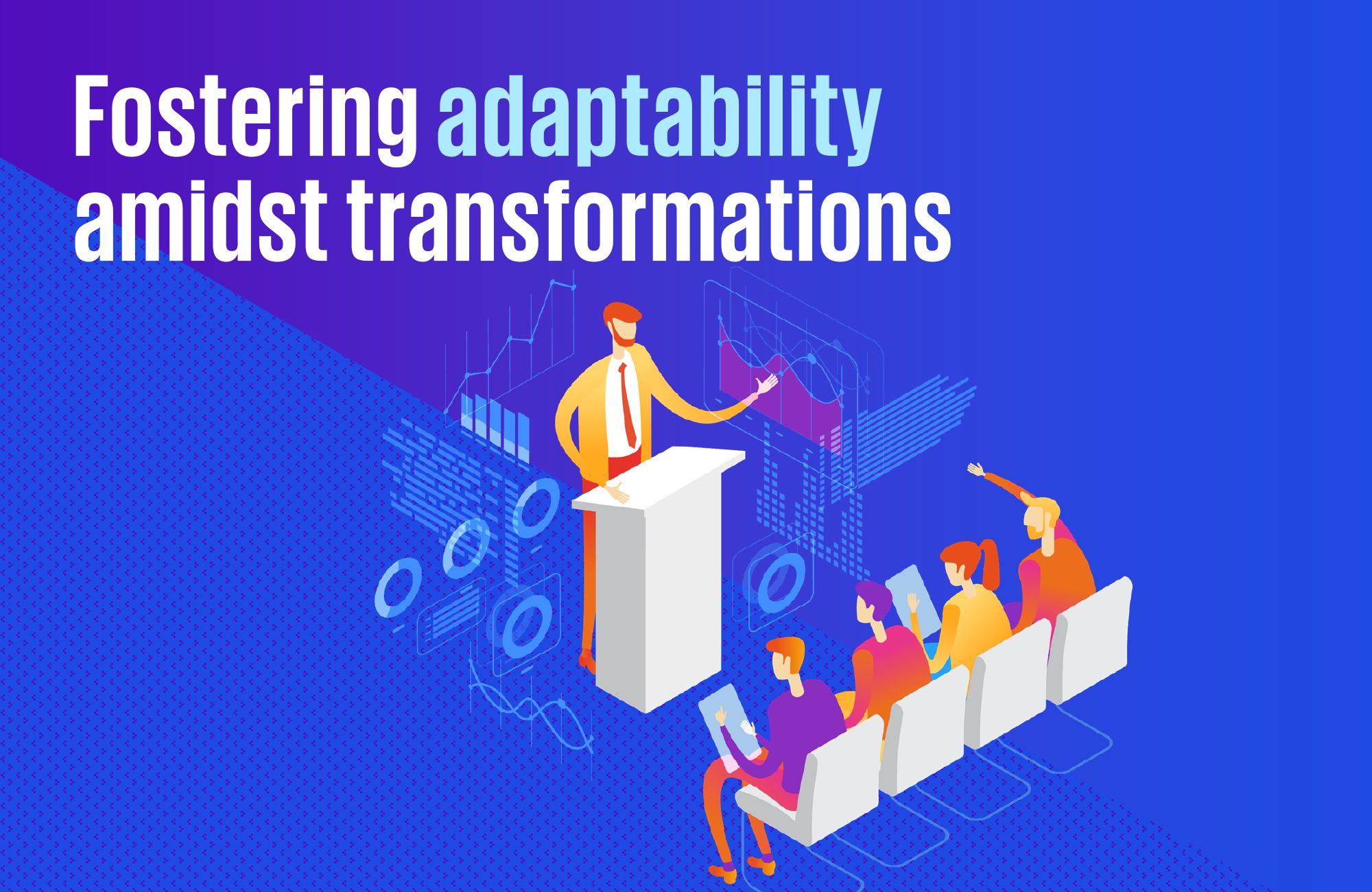 Fostering adaptability amidst transformations